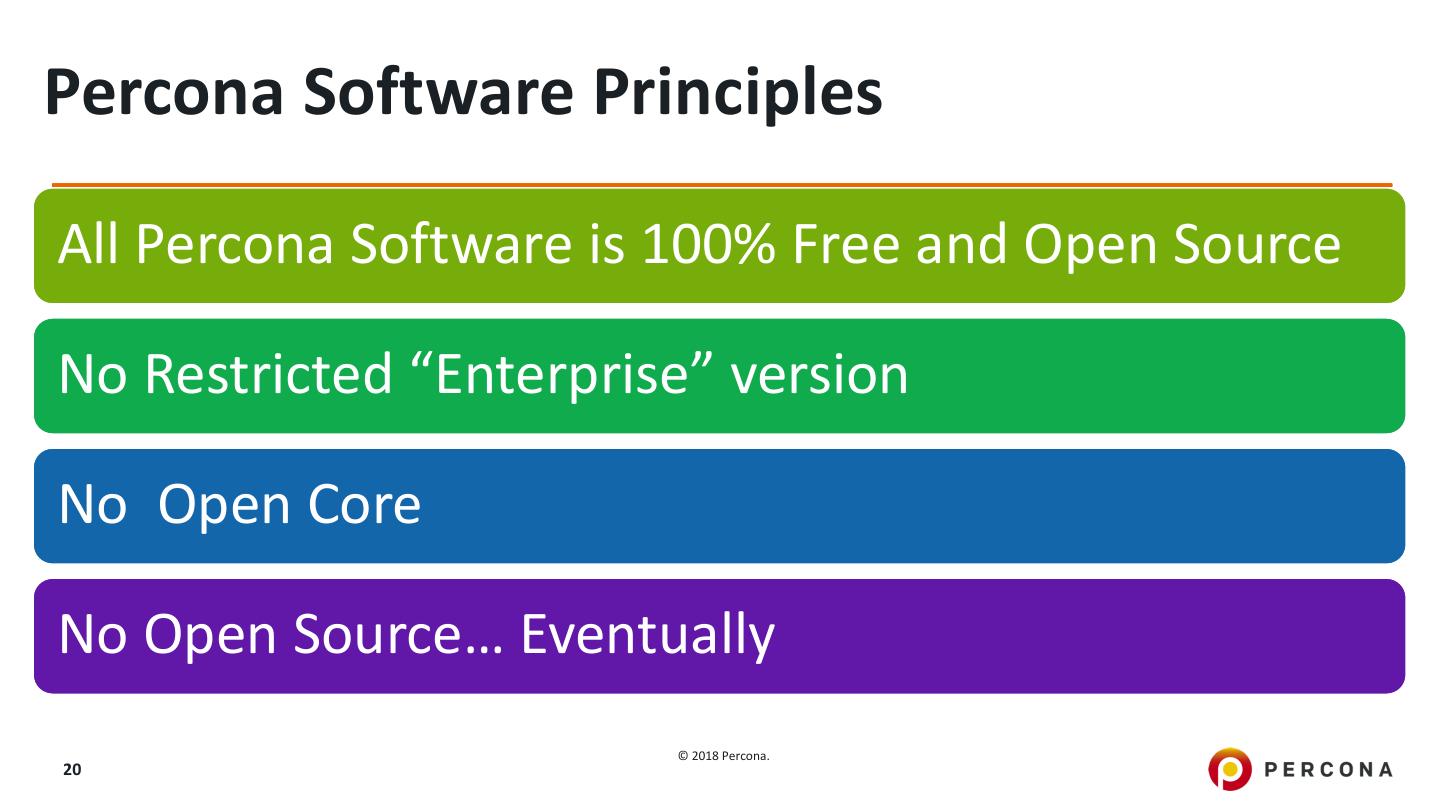 Percona Software Principles

All Percona Software is 100% Free and Open Source

No Restricted “Enterprise” version

No  Open Core

No Open Source… Eventually

20

© 2018 Percona.

PERCONA